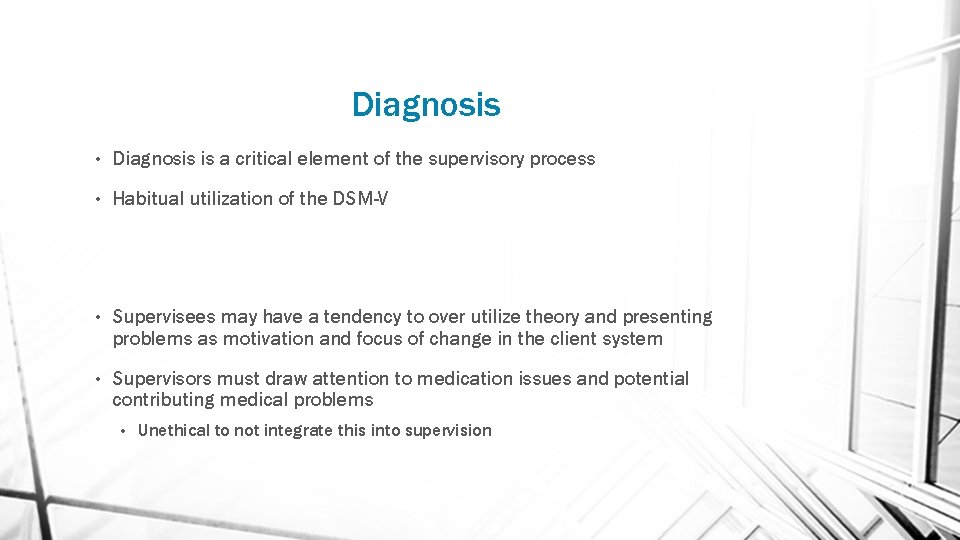 Diagnosis

• Diagnosis is a critical element of the supervisory process

• Habitual utilization of the DSM-V

• Supervisees may have a tendency to over utilize theory and presenting problems as motivation and focus of change in the client system

• Supervisors must draw attention to medication issues and potential contributing medical problems

• Unethical to not integrate this into supervision